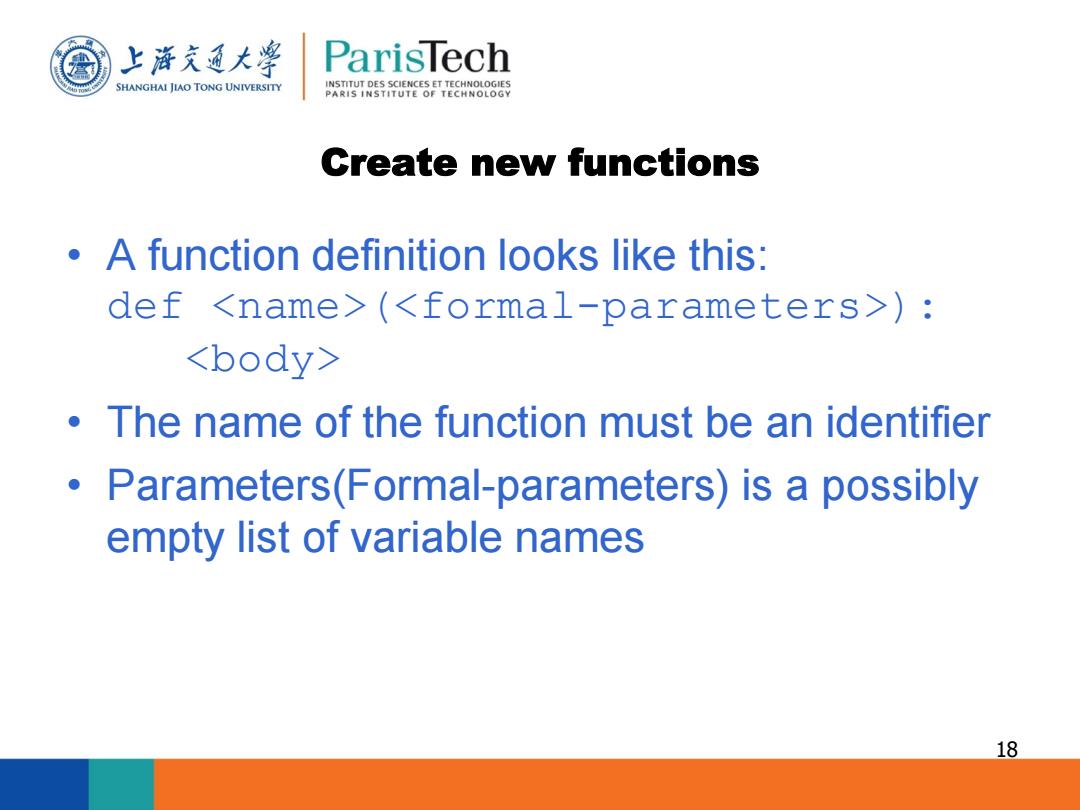 上海交通大學
SHANGHAI JIAO TONG UNIVERSITY

ParisTech
INSTITUT DES SCIENCES ET TECHNOLOGIES
PARIS INSTITUTE OF TECHNOLOGY

Create new functions

• A function definition looks like this:
def <name>(<formal-parameters>):
<body>

• The name of the function must be an identifier

• Parameters(Formal-parameters) is a possibly empty list of variable names

18